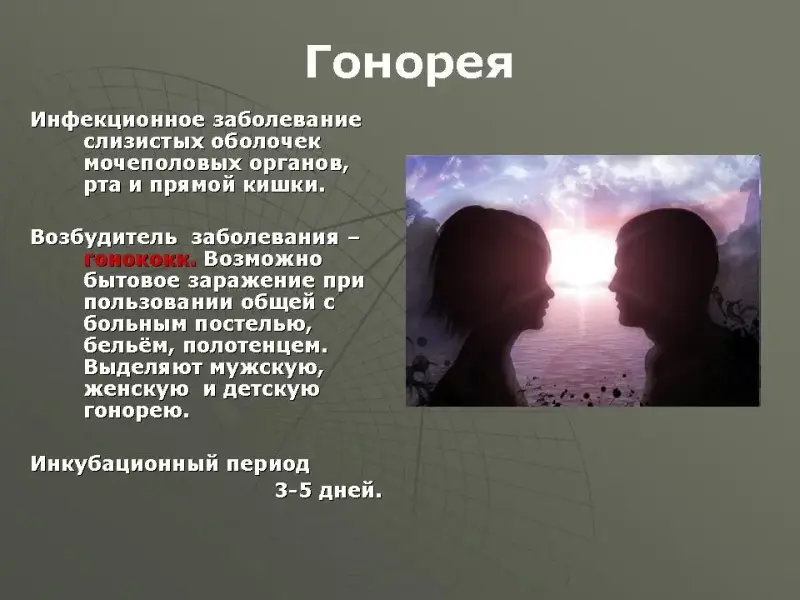 Гонорея

Инфекционное заболевание слизистых оболочек мочеполовых органов, рта и прямой кишки.

Возбудитель заболевания – гонококк. Возможно бытовое заражение при пользовании общей с больным постелью, бельём, полотенцем. Выделяют мужскую, женскую и детскую гонорею.

Инкубационный период 3-5 дней.